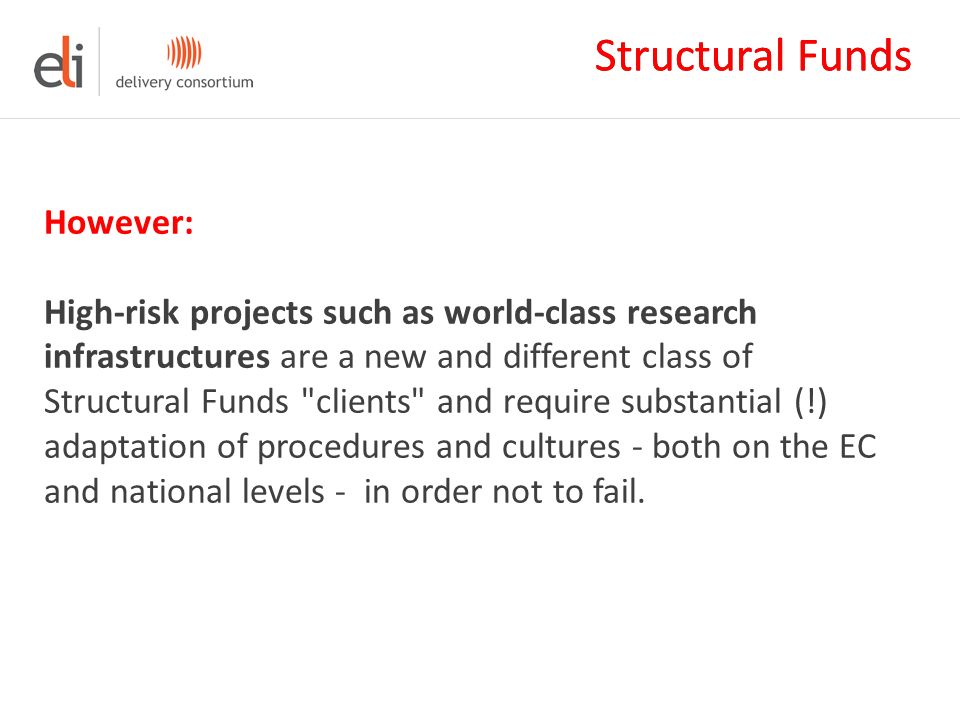 eli delivery consortium

Structural Funds

However:

High-risk projects such as world-class research infrastructures are a new and different class of Structural Funds "clients" and require substantial (!) adaptation of procedures and cultures - both on the EC and national levels - in order not to fail.